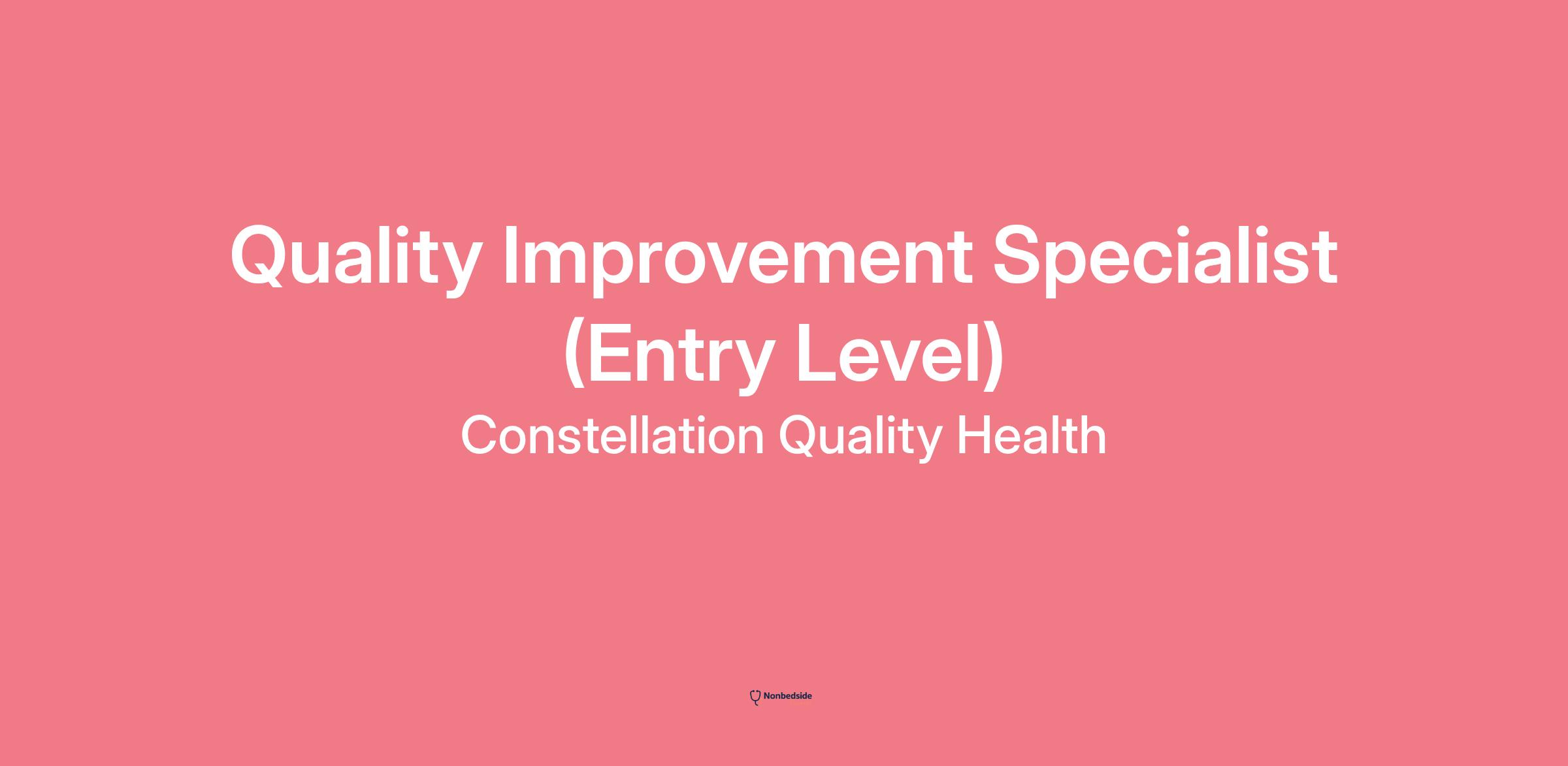 Quality Improvement Specialist (Entry Level)

Constellation Quality Health

Nonbedside